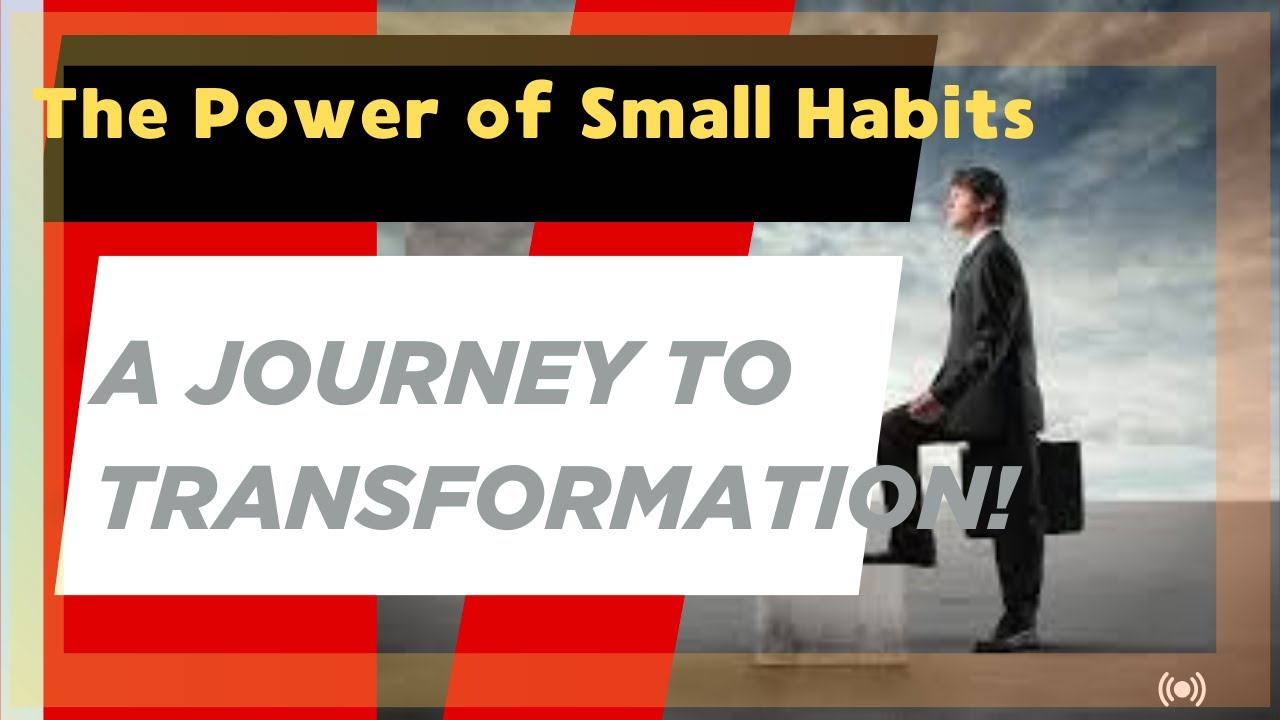 The Power of Small Habits

A JOURNEY TO TRANSFORMATION!